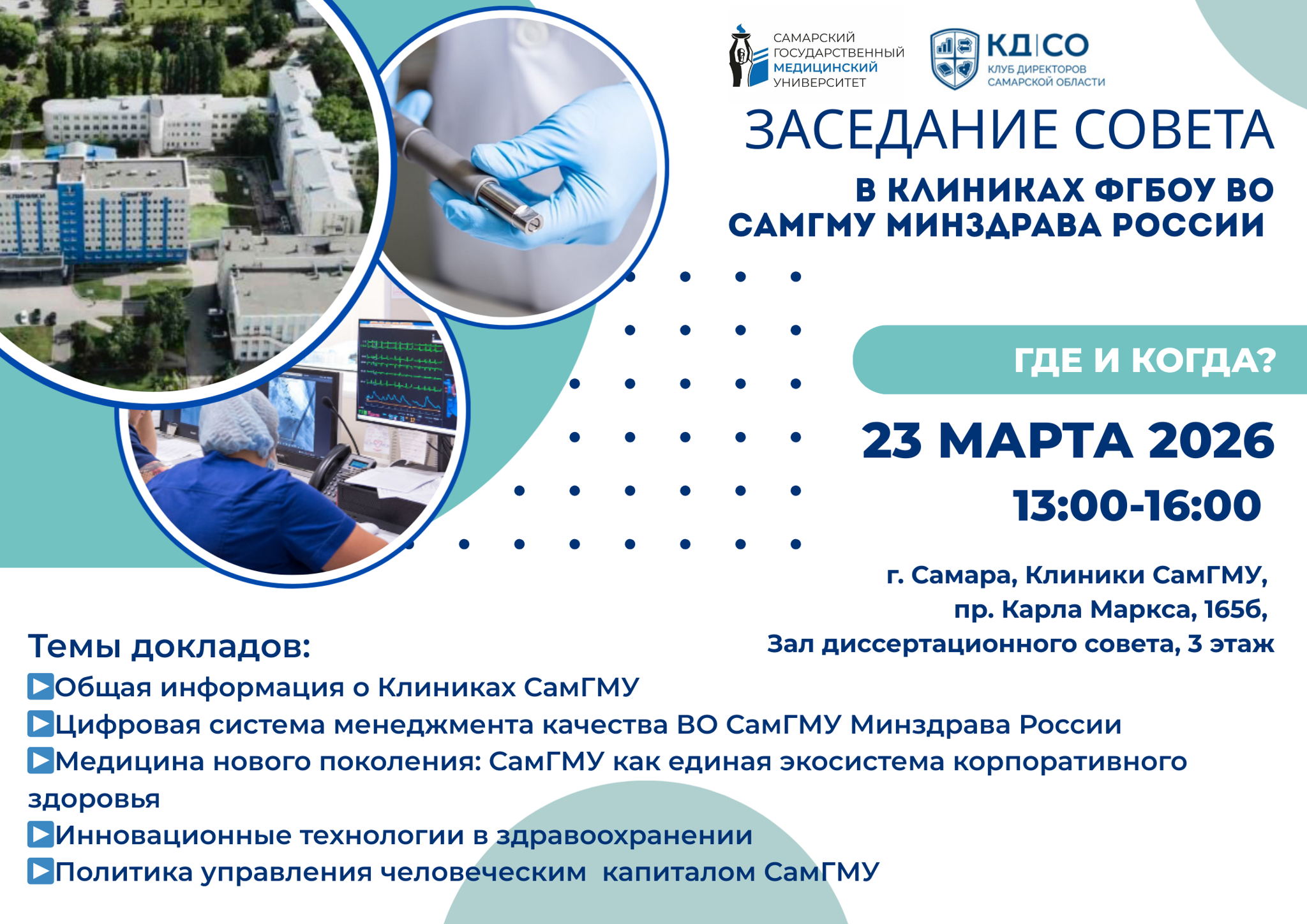 САМАРСКИЙ ГОСУДАРСТВЕННЫЙ МЕДИЦИНСКИЙ УНИВЕРСИТЕТ

КД|СО
КЛУБ ДИРЕКТОРОВ САМАРСКОЙ ОБЛАСТИ

ЗАСЕДАНИЕ СОВЕТА

В КЛИНИКАХ ФГБОУ ВО САМГМУ МИНЗДРАВА РОССИИ

ГДЕ И КОГДА?

23 МАРТА 2026
13:00-16:00

г. Самара, Клиники СамГМУ, пр. Карла Маркса, 165б, Зал диссертационного совета, 3 этаж

Темы докладов:
▶Общая информация о Клиниках СамГМУ
▶Цифровая система менеджмента качества ВО СамГМУ Минздрава России
▶Медицина нового поколения: СамГМУ как единая экосистема корпоративного здоровья
▶Инновационные технологии в здравоохранении
▶Политика управления человеческим капиталом СамГМУ